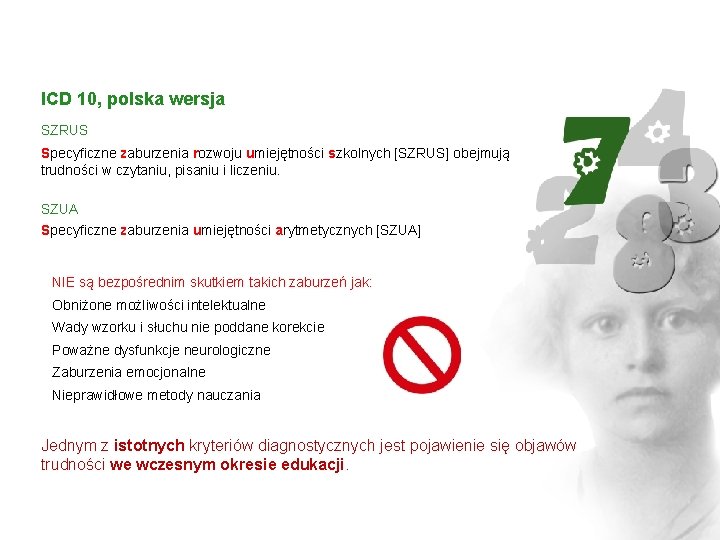 ICD 10, polska wersja

SZRUS

Specyficzne zaburzenia rozwoju umiejętności szkolnych [SZRUS] obejmują trudności w czytaniu, pisaniu i liczeniu.

SZUA

Specyficzne zaburzenia umiejętności arytmetycznych [SZUA]

NIE są bezpośrednim skutkiem takich zaburzeń jak:

Obniżone możliwości intelektualne

Wady wzorku i słuchu nie poddane korekcie

Poważne dysfunkcje neurologiczne

Zaburzenia emocjonalne

Nieprawidłowe metody nauczania

Jednym z istotnych kryteriów diagnostycznych jest pojawienie się objawów trudności we wczesnym okresie edukacji.

7 4 2 3 8